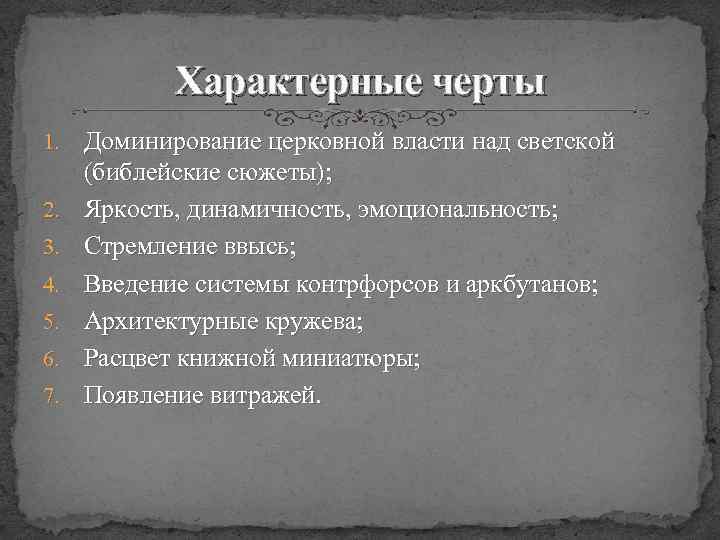 Характерные черты

1. Доминирование церковной власти над светской (библейские сюжеты);
2. Яркость, динамичность, эмоциональность;
3. Стремление ввысь;
4. Введение системы контрфорсов и аркбутанов;
5. Архитектурные кружева;
6. Расцвет книжной миниатюры;
7. Появление витражей.